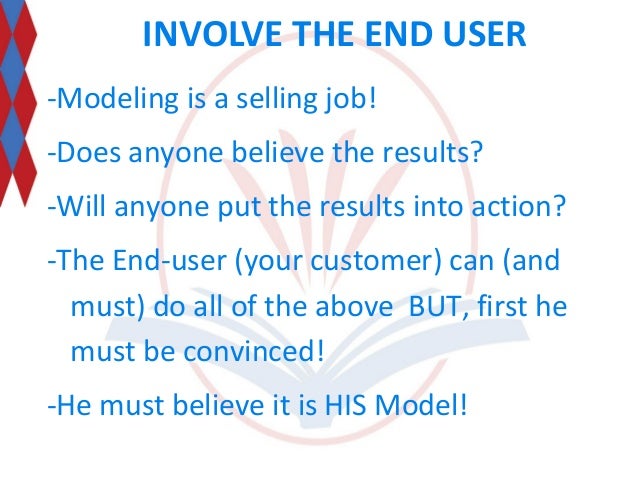 INVOLVE THE END USER

-Modeling is a selling job!

-Does anyone believe the results?

-Will anyone put the results into action?

-The End-user (your customer) can (and must) do all of the above BUT, first he must be convinced!

-He must believe it is HIS Model!